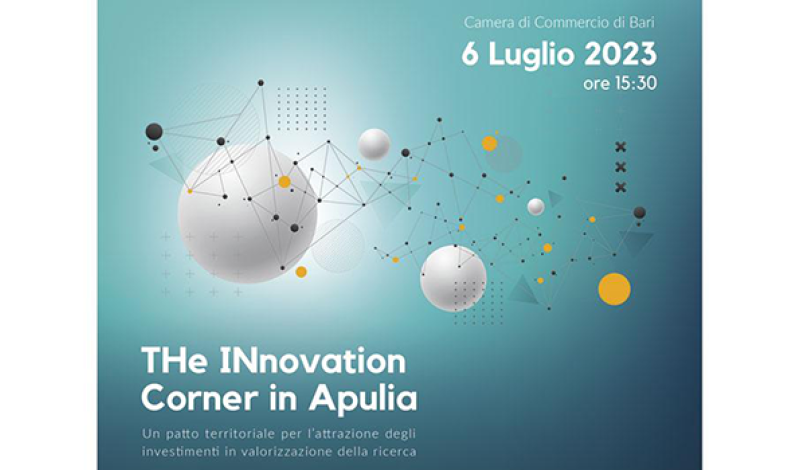 Camera di Commercio di Bari
6 Luglio 2023
ore 15:30

THe INnovation Corner in Apulia

Un patto territoriale per l'attrazione degli investimenti in valorizzazione della ricerca